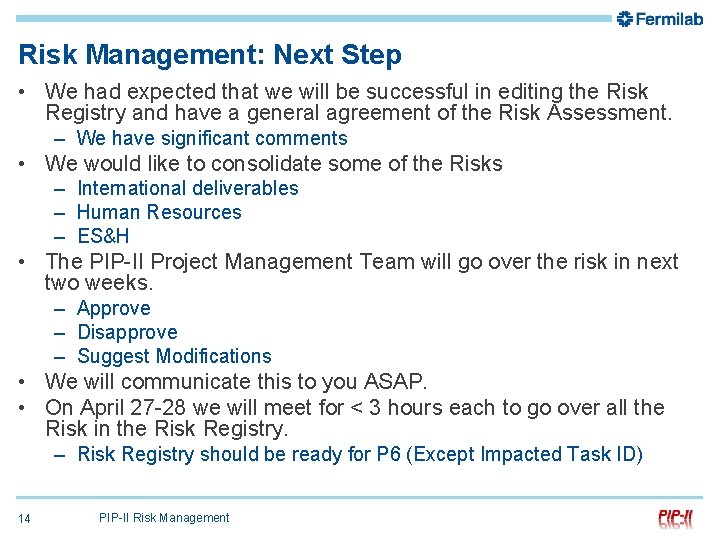 Fermilab

Risk Management: Next Step

• We had expected that we will be successful in editing the Risk Registry and have a general agreement of the Risk Assessment.
– We have significant comments
• We would like to consolidate some of the Risks
– International deliverables
– Human Resources
– ES&H
• The PIP-II Project Management Team will go over the risk in next two weeks.
– Approve
– Disapprove
– Suggest Modifications
• We will communicate this to you ASAP.
• On April 27-28 we will meet for < 3 hours each to go over all the Risk in the Risk Registry.
– Risk Registry should be ready for P6 (Except Impacted Task ID)

14 PIP-II Risk Management PIP-II